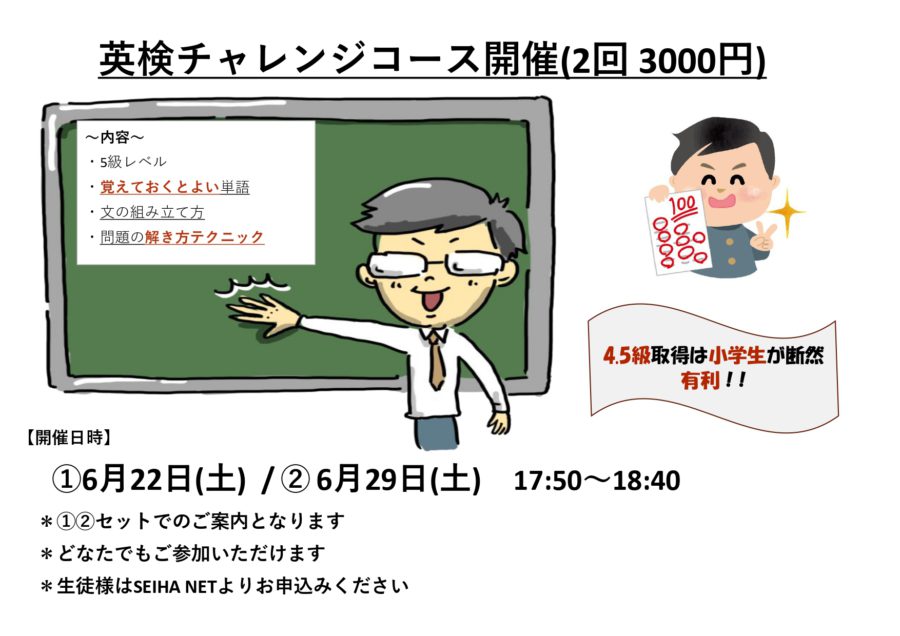 英検チャレンジコース開催(2回 3000円)

～内容～
・5級レベル
・覚えておくとよい単語
・文の組み立て方
・問題の解き方テクニック

100

4.5級取得は小学生が断然有利！！

【開催日時】

①6月22日(土) / ② 6月29日(土)　17:50～18:40

＊①②セットでのご案内となります
＊どなたでもご参加いただけます
＊生徒様はSEIHA NETよりお申込みください